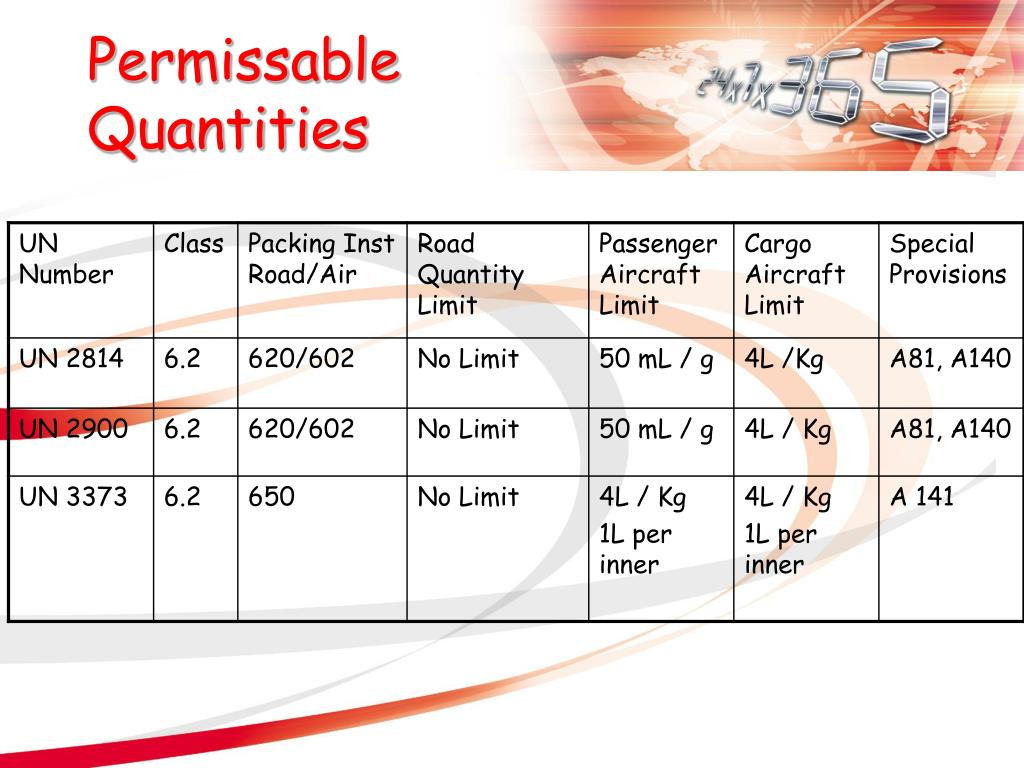 Permissable Quantities

24x7x365

| UN Number | Class | Packing Inst Road/Air | Road Quantity Limit | Passenger Aircraft Limit | Cargo Aircraft Limit | Special Provisions |
|---|---|---|---|---|---|---|
| UN 2814 | 6.2 | 620/602 | No Limit | 50 mL / g | 4L /Kg | A81, A140 |
| UN 2900 | 6.2 | 620/602 | No Limit | 50 mL / g | 4L / Kg | A81, A140 |
| UN 3373 | 6.2 | 650 | No Limit | 4L / Kg 1L per inner | 4L / Kg 1L per inner | A 141 |